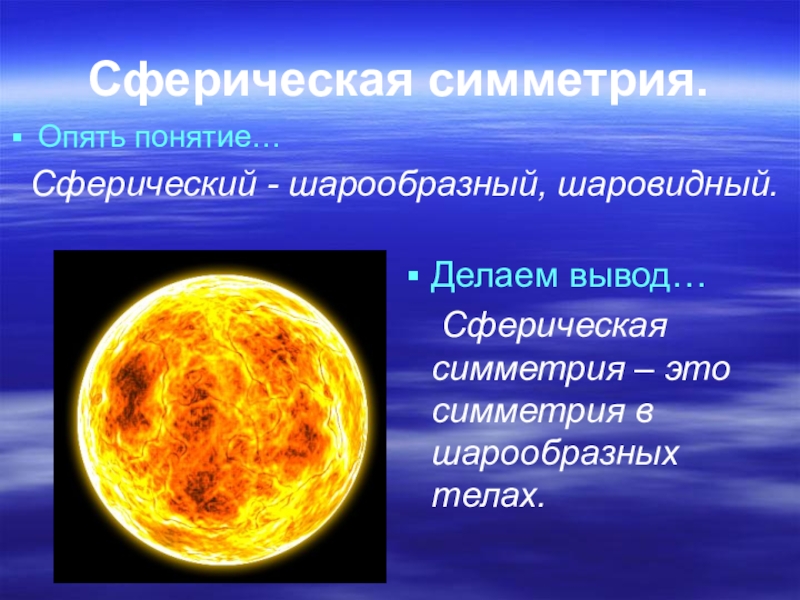 Сферическая симметрия.

▪ Опять понятие…

Сферический - шарообразный, шаровидный.

▪ Делаем вывод…

Сферическая симметрия – это симметрия в шарообразных телах.